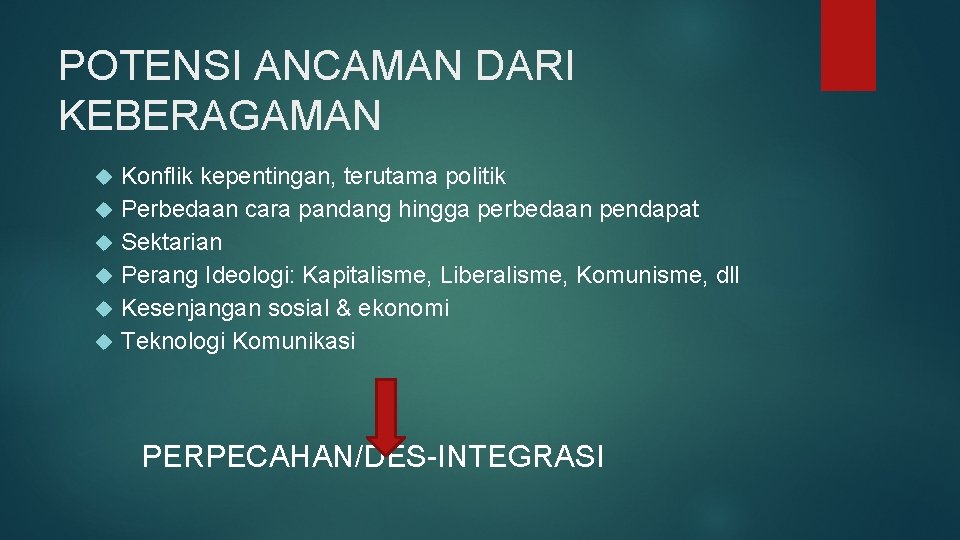 POTENSI ANCAMAN DARI KEBERAGAMAN

Konflik kepentingan, terutama politik
Perbedaan cara pandang hingga perbedaan pendapat
Sektarian
Perang Ideologi: Kapitalisme, Liberalisme, Komunisme, dll
Kesenjangan sosial & ekonomi
Teknologi Komunikasi

PERPECAHAN/DES-INTEGRASI